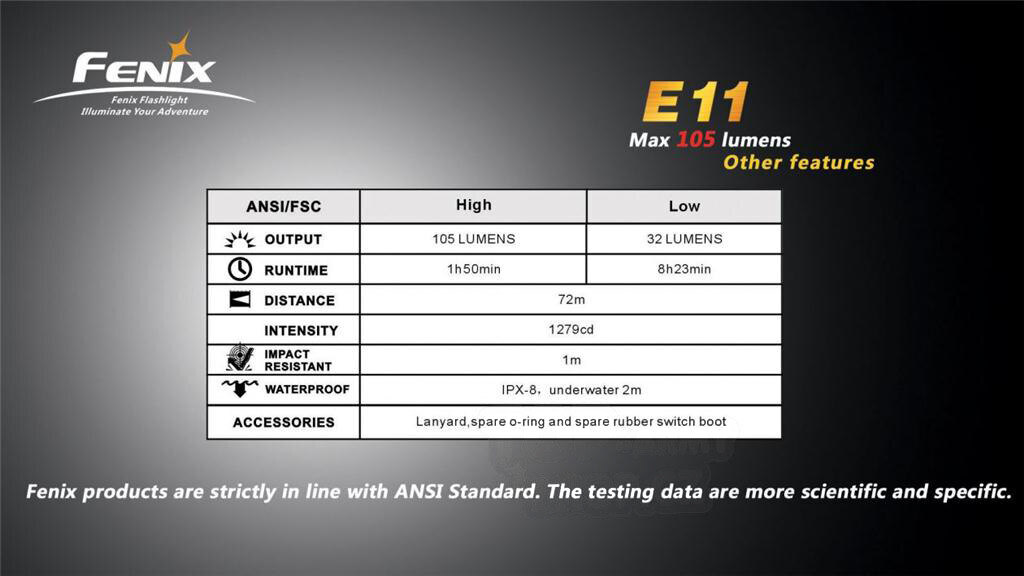 FENIX
Fenix Flashlight
Illuminate Your Adventure

E11
Max 105 lumens
Other features

| ANSI/FSC | High | Low |
|---|---|---|
| OUTPUT | 105 LUMENS | 32 LUMENS |
| RUNTIME | 1h50min | 8h23min |
| DISTANCE | 72m | |
| INTENSITY | 1279cd | |
| IMPACT RESISTANT | 1m | |
| WATERPROOF | IPX-8, underwater 2m | |
| ACCESSORIES | Lanyard,spare o-ring and spare rubber switch boot | |

Fenix products are strictly in line with ANSI Standard. The testing data are more scientific and specific.